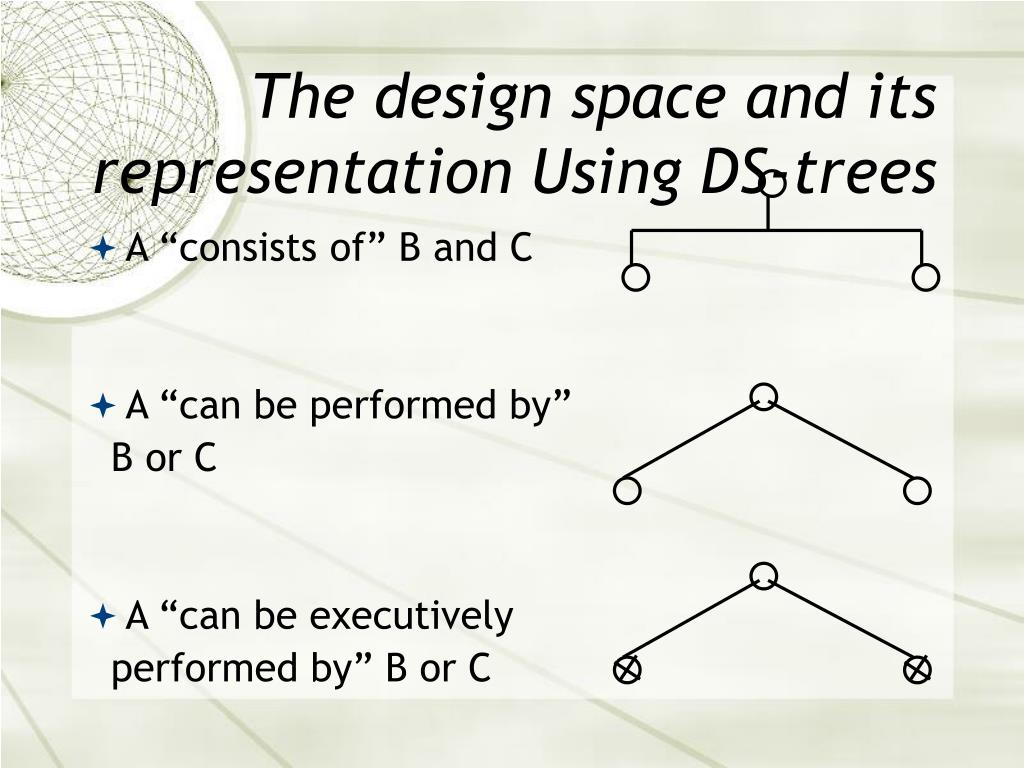 The design space and its representation Using DS-trees

A “consists of” B and C

A “can be performed by” B or C

A “can be executively performed by” B or C